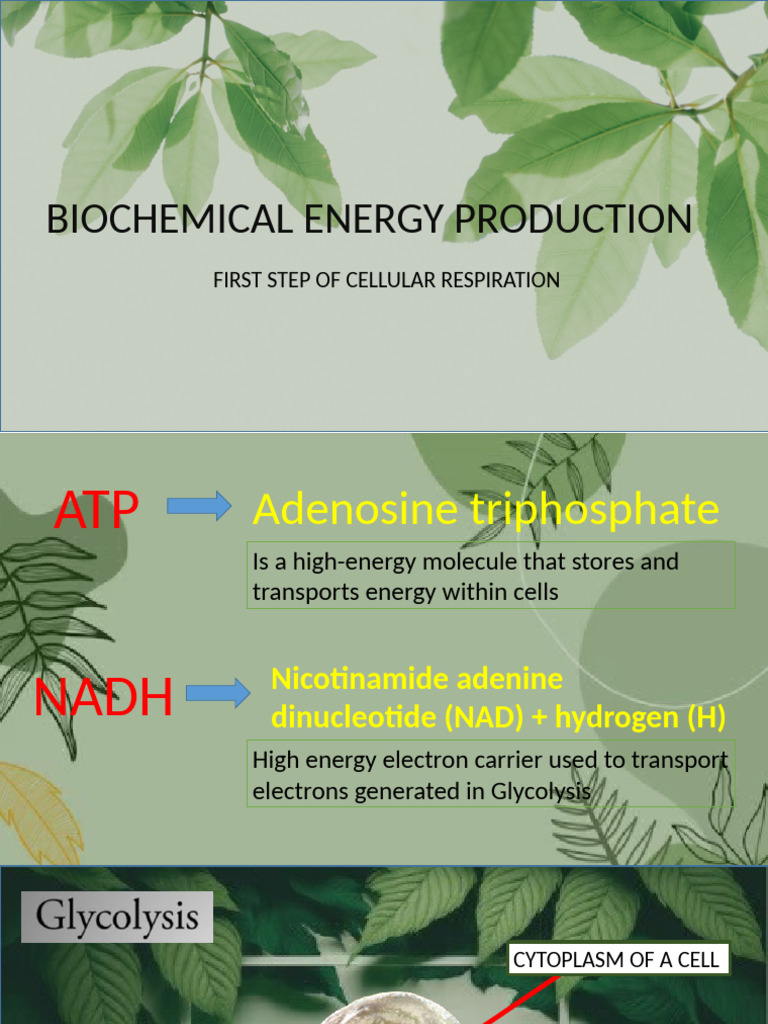 BIOCHEMICAL ENERGY PRODUCTION

FIRST STEP OF CELLULAR RESPIRATION

ATP

Adenosine triphosphate

Is a high-energy molecule that stores and transports energy within cells

NADH

Nicotinamide adenine dinucleotide (NAD) + hydrogen (H)

High energy electron carrier used to transport electrons generated in Glycolysis

Glycolysis

CYTOPLASM OF A CELL